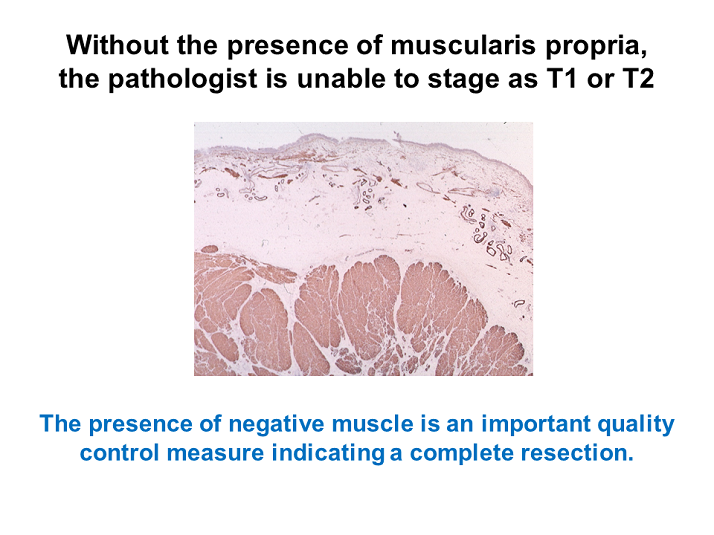 Without the presence of muscularis propria, the pathologist is unable to stage as T1 or T2

The presence of negative muscle is an important quality control measure indicating a complete resection.